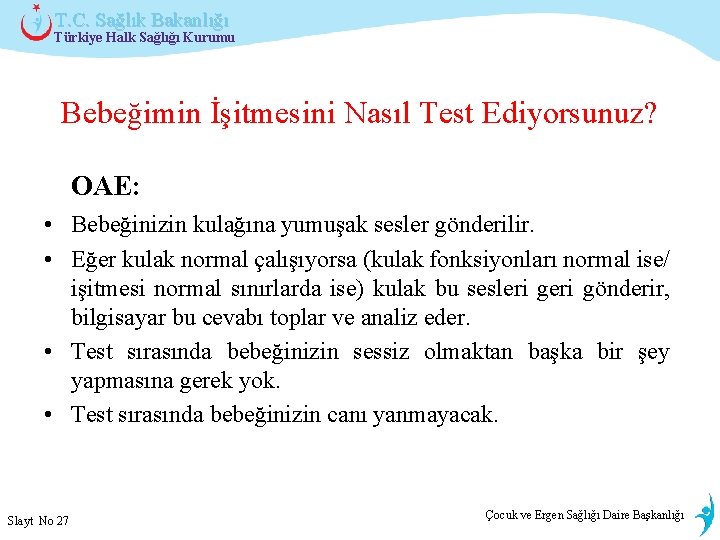 T.C. Sağlık Bakanlığı
Türkiye Halk Sağlığı Kurumu

Bebeğimin İşitmesini Nasıl Test Ediyorsunuz?

OAE:

• Bebeğinizin kulağına yumuşak sesler gönderilir.
• Eğer kulak normal çalışıyorsa (kulak fonksiyonları normal ise/ işitmesi normal sınırlarda ise) kulak bu sesleri geri gönderir, bilgisayar bu cevabı toplar ve analiz eder.
• Test sırasında bebeğinizin sessiz olmaktan başka bir şey yapmasına gerek yok.
• Test sırasında bebeğinizin canı yanmayacak.

Slayt No 27

Çocuk ve Ergen Sağlığı Daire Başkanlığı